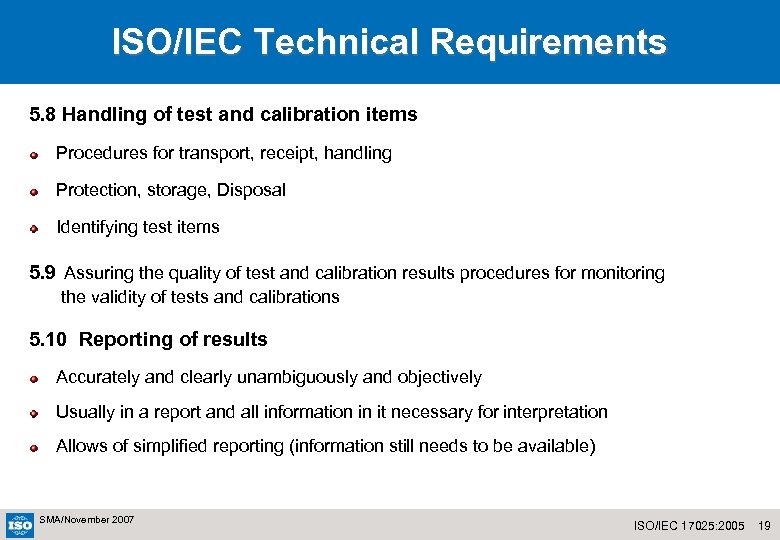 ISO/IEC Technical Requirements

5.8 Handling of test and calibration items

Procedures for transport, receipt, handling

Protection, storage, Disposal

Identifying test items

5.9 Assuring the quality of test and calibration results procedures for monitoring the validity of tests and calibrations

5.10 Reporting of results

Accurately and clearly unambiguously and objectively

Usually in a report and all information in it necessary for interpretation

Allows of simplified reporting (information still needs to be available)

ISO

SMA/November 2007

ISO/IEC 17025:2005 19